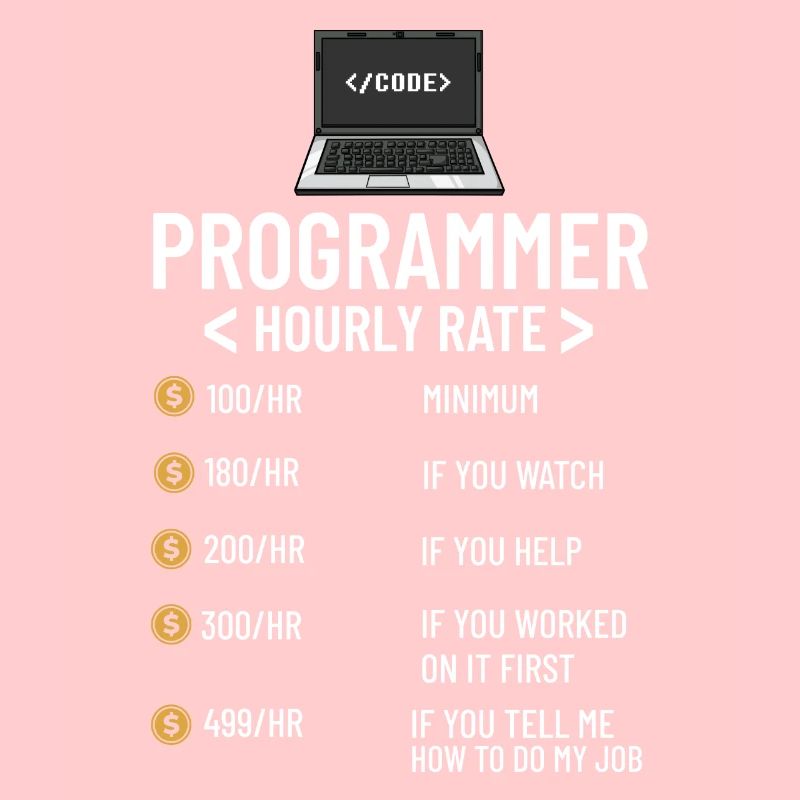 </CODE>

PROGRAMMER
< HOURLY RATE >

$ 100/HR MINIMUM

$ 180/HR IF YOU WATCH

$ 200/HR IF YOU HELP

$ 300/HR IF YOU WORKED ON IT FIRST

$ 499/HR IF YOU TELL ME HOW TO DO MY JOB